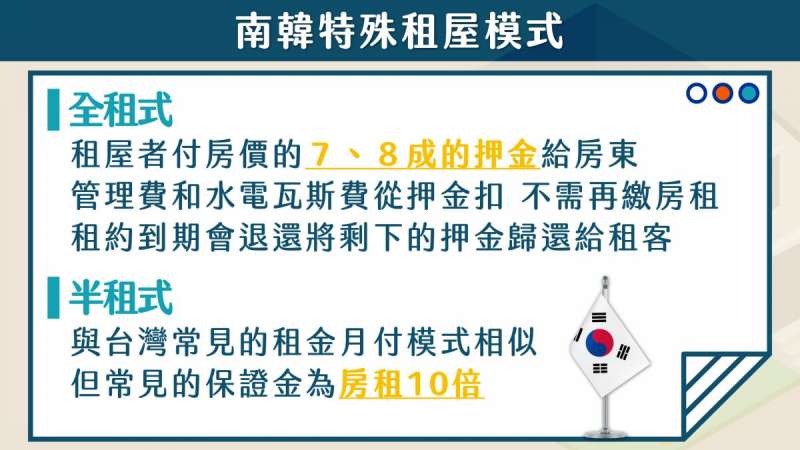 南韓特殊租屋模式

全租式
租屋者付房價的7、8成的押金給房東
管理費和水電瓦斯費從押金扣 不需再繳房租
租約到期會退還將剩下的押金歸還給租客

半租式
與台灣常見的租金月付模式相似
但常見的保證金為房租10倍